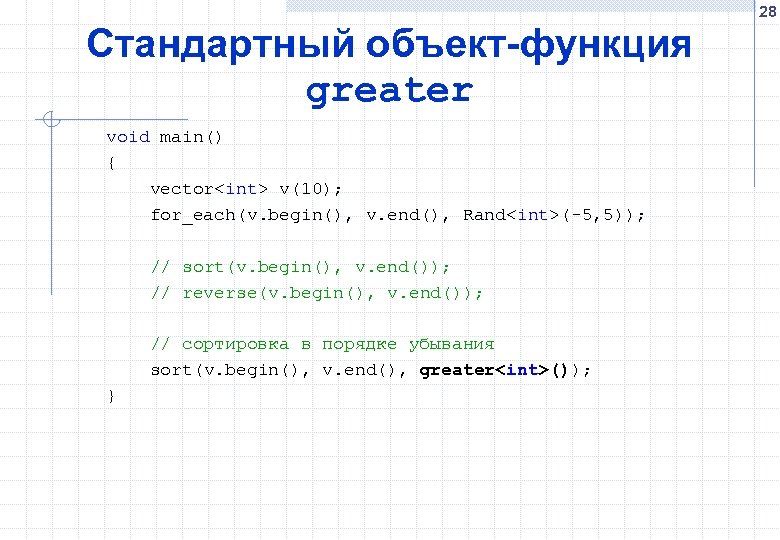 28

Стандартный объект-функция greater

void main()
{
vector<int> v(10);
for_each(v.begin(), v.end(), Rand<int>(-5,5));

// sort(v.begin(), v.end());
// reverse(v.begin(), v.end());

// сортировка в порядке убывания
sort(v.begin(), v.end(), greater<int>());
}